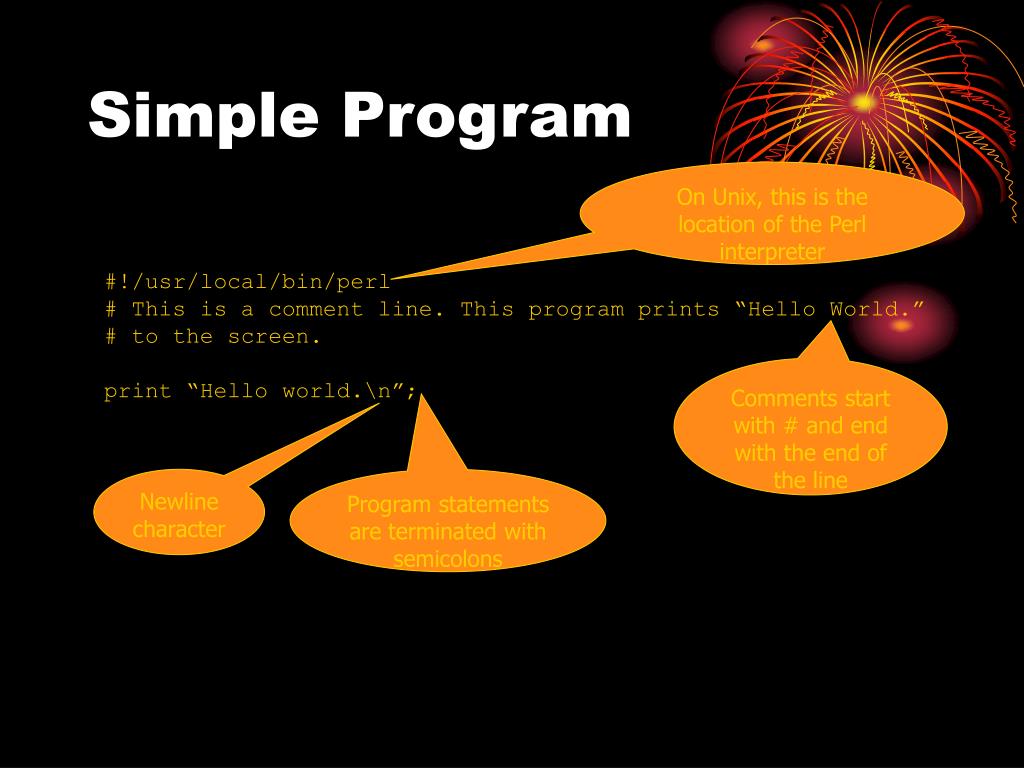 Simple Program

On Unix, this is the location of the Perl interpreter

#!/usr/local/bin/perl
# This is a comment line. This program prints “Hello World.”
# to the screen.

print “Hello world.\n”;

Comments start with # and end with the end of the line

Newline character

Program statements are terminated with semicolons